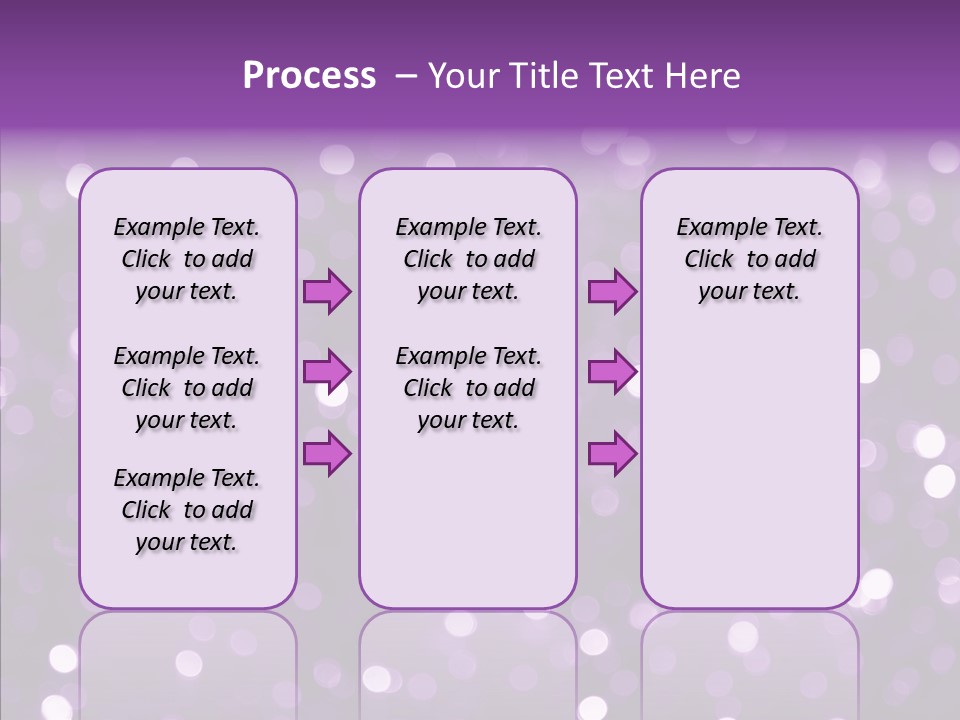 Process – Your Title Text Here

Example Text. Click to add your text.

Example Text. Click to add your text.

Example Text. Click to add your text.

Example Text. Click to add your text.

Example Text. Click to add your text.

Example Text. Click to add your text.